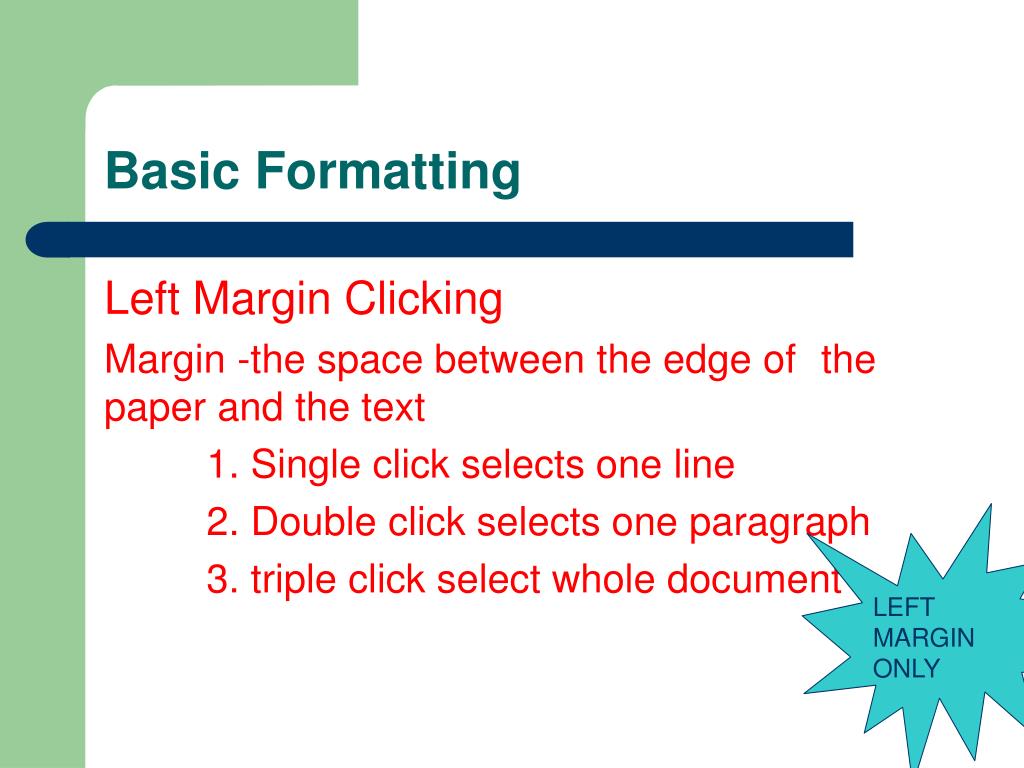 Basic Formatting

Left Margin Clicking

Margin -the space between the edge of the paper and the text

1. Single click selects one line

2. Double click selects one paragraph

3. triple click select whole document

LEFT MARGIN ONLY